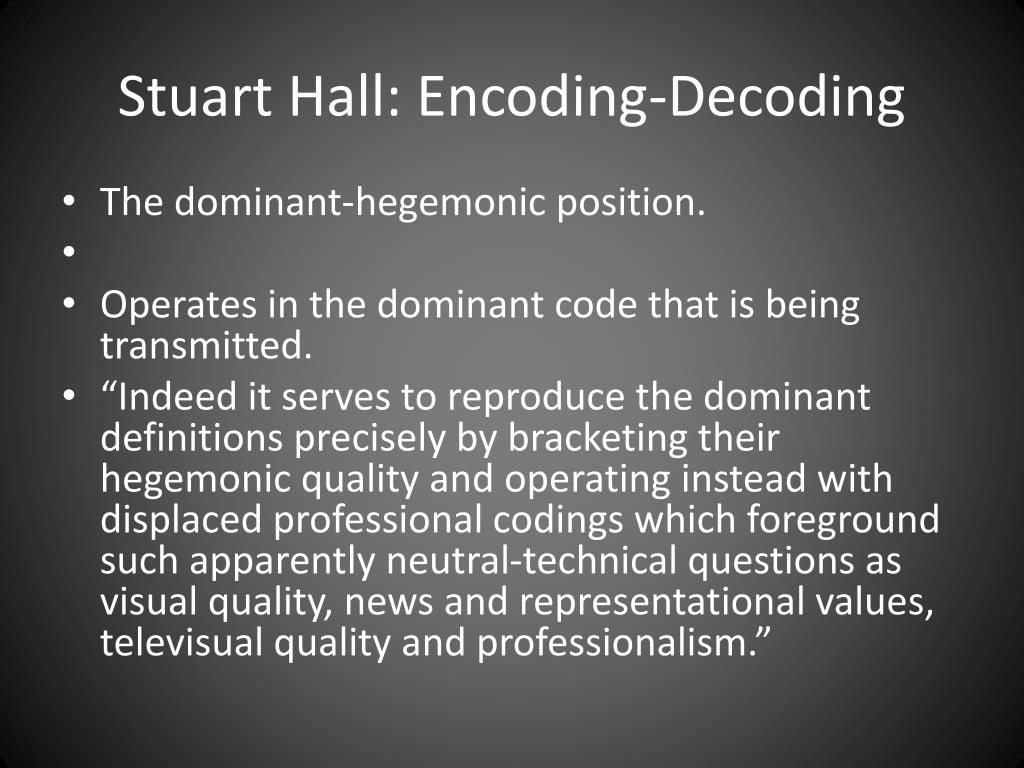 Stuart Hall: Encoding-Decoding

• The dominant-hegemonic position.
•
• Operates in the dominant code that is being transmitted.
• “Indeed it serves to reproduce the dominant definitions precisely by bracketing their hegemonic quality and operating instead with displaced professional codings which foreground such apparently neutral-technical questions as visual quality, news and representational values, televisual quality and professionalism.”